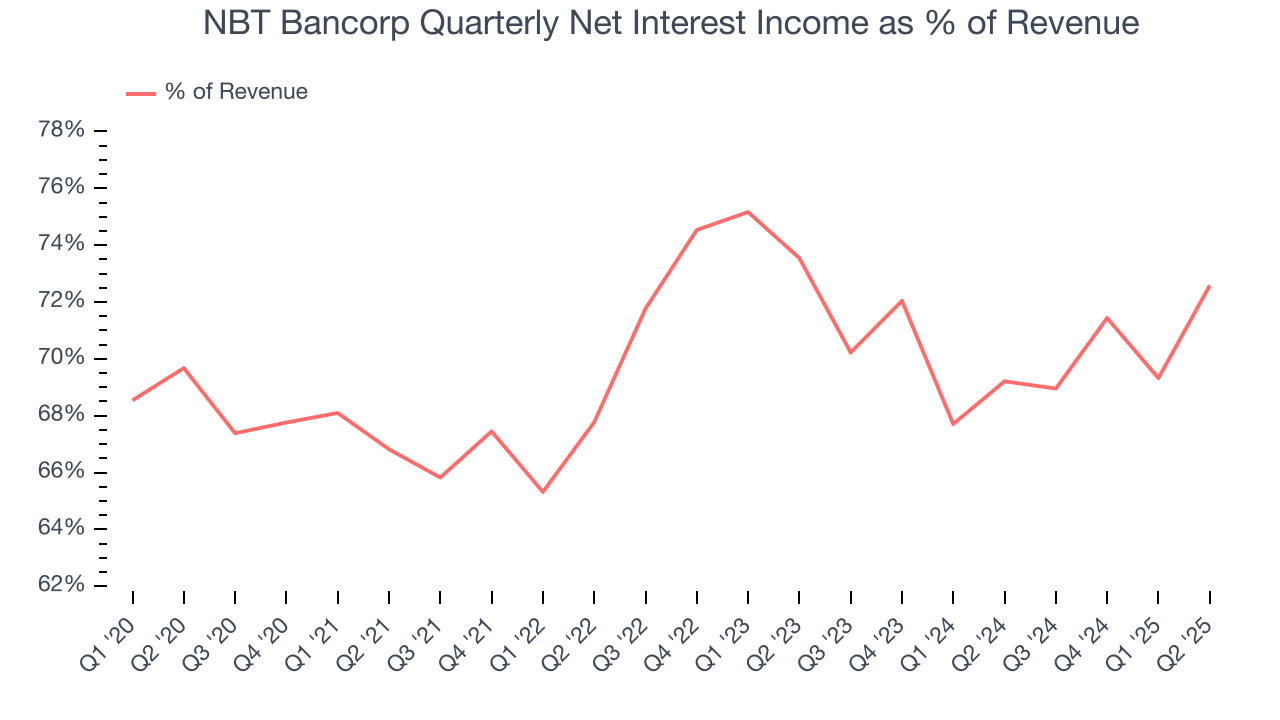 NBT Bancorp Quarterly Net Interest Income as % of Revenue

% of Revenue

78%
76%
74%
72%
70%
68%
66%
64%
62%

Q1 '20
Q2 '20
Q3 '20
Q4 '20
Q1 '21
Q2 '21
Q3 '21
Q4 '21
Q1 '22
Q2 '22
Q3 '22
Q4 '22
Q1 '23
Q2 '23
Q3 '23
Q4 '23
Q1 '24
Q2 '24
Q3 '24
Q4 '24
Q1 '25
Q2 '25